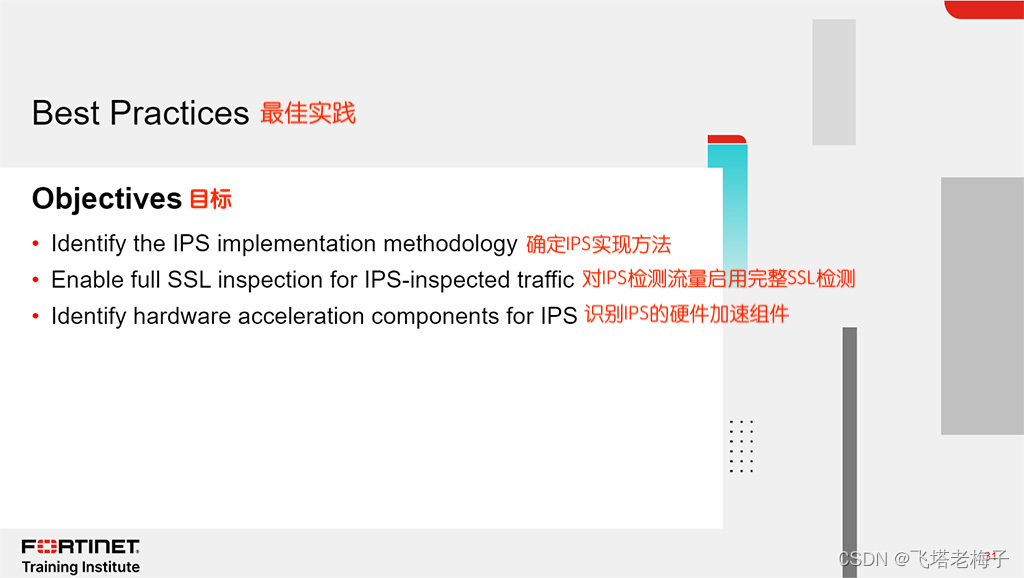 Best Practices 最佳实践

Objectives 目标

• Identify the IPS implementation methodology 确定IPS实现方法
• Enable full SSL inspection for IPS-inspected traffic 对IPS检测流量启用完整SSL检测
• Identify hardware acceleration components for IPS 识别IPS的硬件加速组件

FORTINET
Training Institute

CSDN @飞塔老梅子